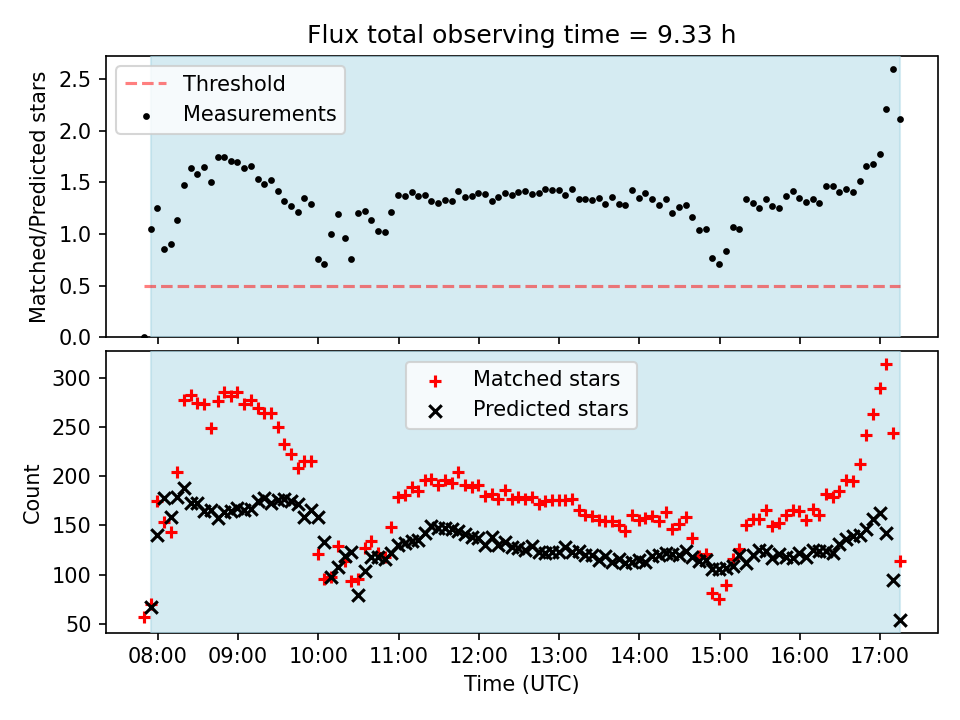 Flux total observing time = 9.33 h

Threshold
Measurements

Matched/Predicted stars

2.5
2.0
1.5
1.0
0.5
0.0

Matched stars
Predicted stars

Count

300
250
200
150
100
50

08:00 09:00 10:00 11:00 12:00 13:00 14:00 15:00 16:00 17:00

Time (UTC)